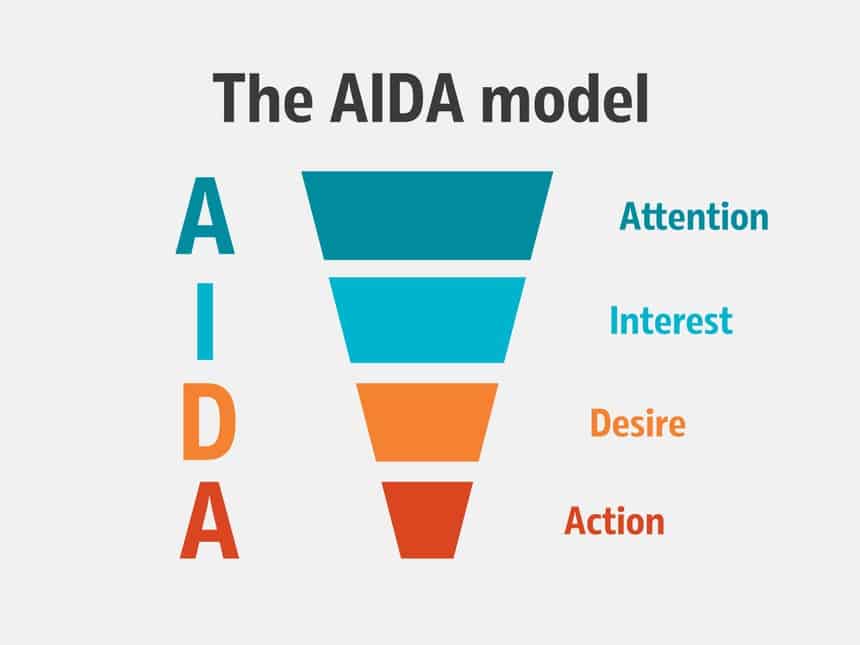 The AIDA model

A Attention
I Interest
D Desire
A Action